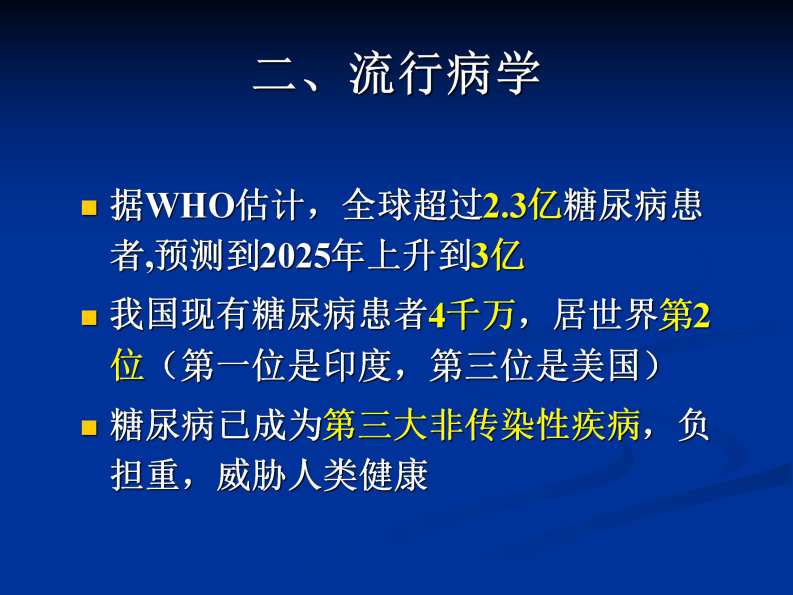 二、流行病学

■ 据WHO估计，全球超过2.3亿糖尿病患者,预测到2025年上升到3亿

■ 我国现有糖尿病患者4千万，居世界第2位（第一位是印度，第三位是美国）

■ 糖尿病已成为第三大非传染性疾病，负担重，威胁人类健康